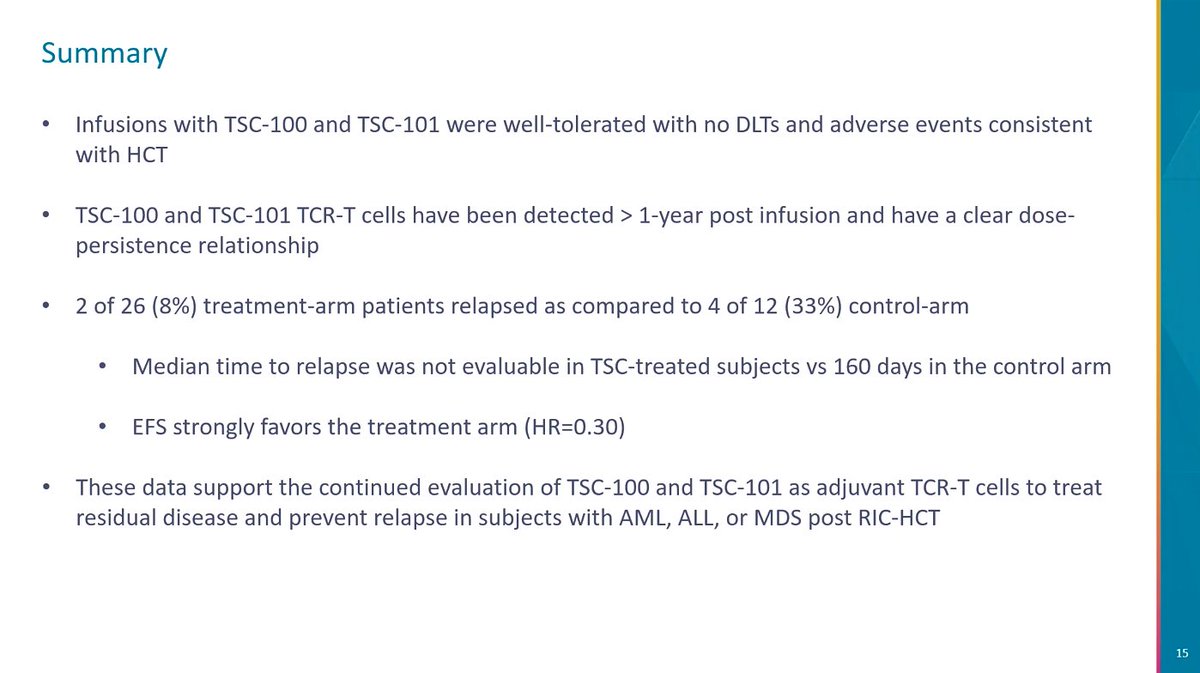 Summary

• Infusions with TSC-100 and TSC-101 were well-tolerated with no DLTs and adverse events consistent with HCT

• TSC-100 and TSC-101 TCR-T cells have been detected > 1-year post infusion and have a clear dose-persistence relationship

• 2 of 26 (8%) treatment-arm patients relapsed as compared to 4 of 12 (33%) control-arm

• Median time to relapse was not evaluable in TSC-treated subjects vs 160 days in the control arm

• EFS strongly favors the treatment arm (HR=0.30)

• These data support the continued evaluation of TSC-100 and TSC-101 as adjuvant TCR-T cells to treat residual disease and prevent relapse in subjects with AML, ALL, or MDS post RIC-HCT

15